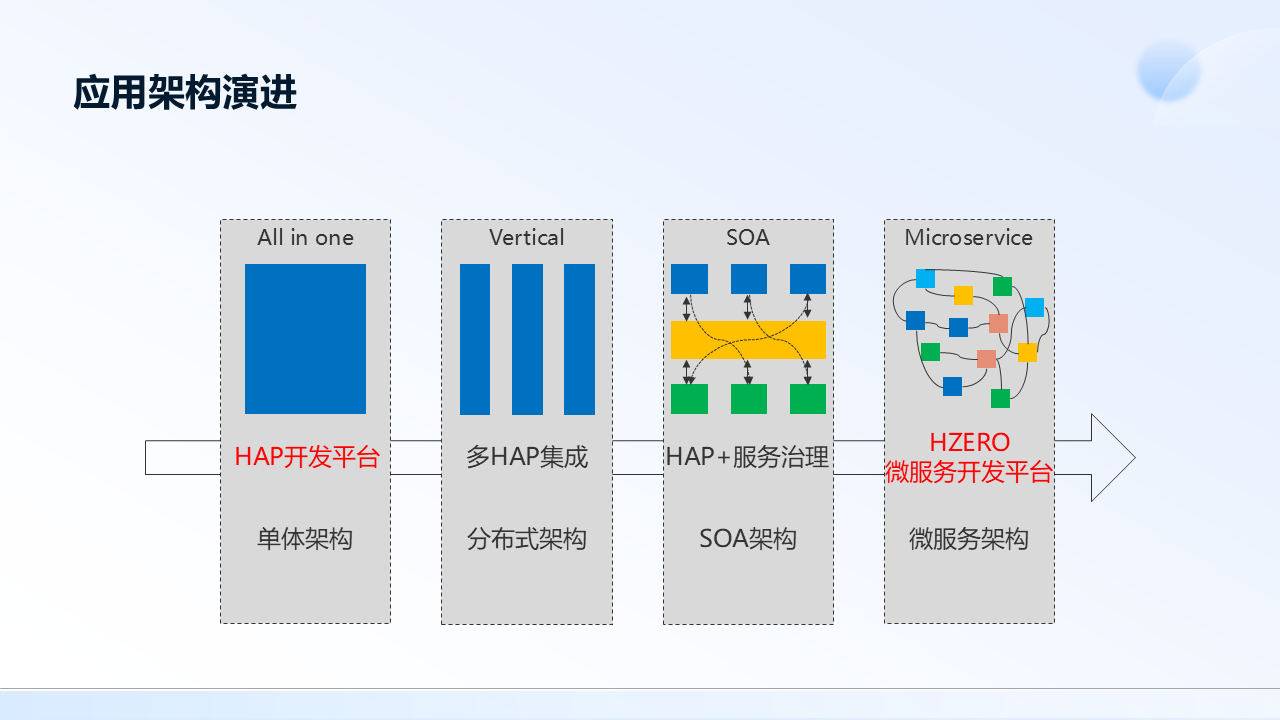 应用架构演进

All in one

HAP开发平台

单体架构

Vertical

多HAP集成

分布式架构

SOA

HAP+服务治理

SOA架构

Microservice

HZERO
微服务开发平台

微服务架构